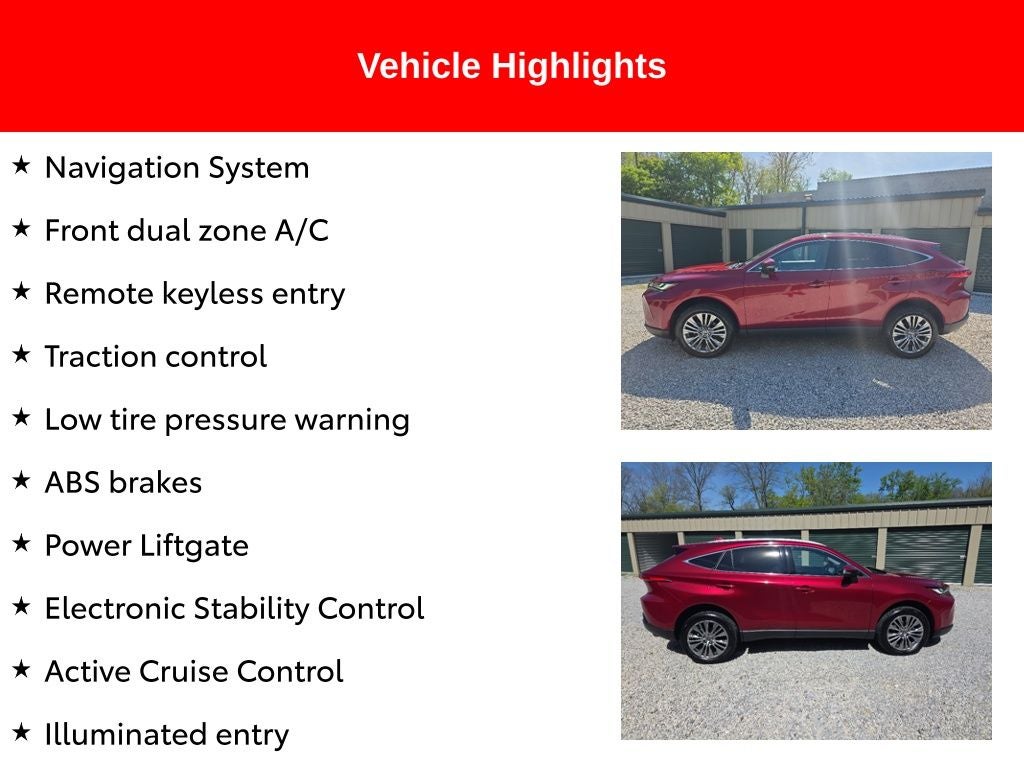 Vehicle Highlights

★ Navigation System
★ Front dual zone A/C
★ Remote keyless entry
★ Traction control
★ Low tire pressure warning
★ ABS brakes
★ Power Liftgate
★ Electronic Stability Control
★ Active Cruise Control
★ Illuminated entry